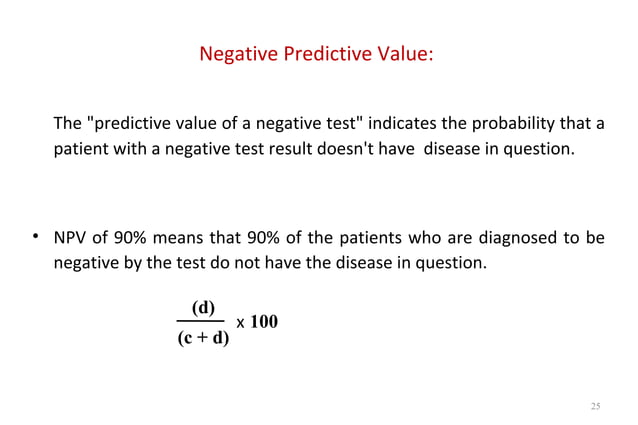 Negative Predictive Value:

The "predictive value of a negative test" indicates the probability that a patient with a negative test result doesn't have disease in question.

• NPV of 90% means that 90% of the patients who are diagnosed to be negative by the test do not have the disease in question.

$\frac{(d)}{(c + d)} \times 100$

25